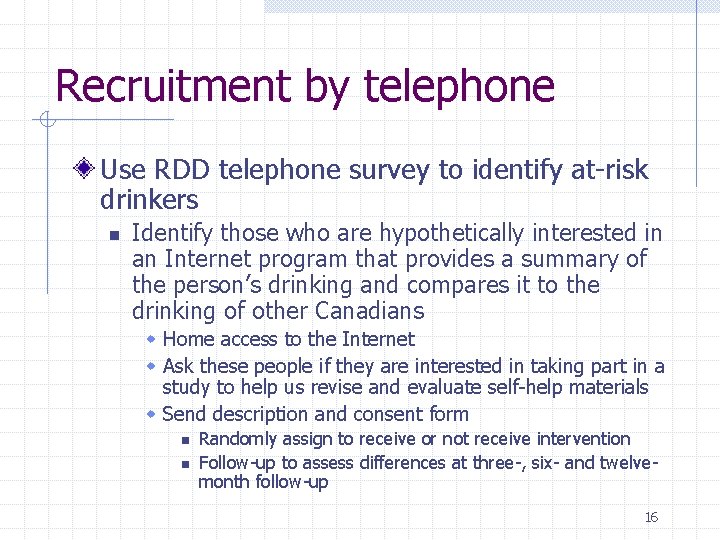 Recruitment by telephone

Use RDD telephone survey to identify at-risk drinkers

Identify those who are hypothetically interested in an Internet program that provides a summary of the person's drinking and compares it to the drinking of other Canadians

Home access to the Internet

Ask these people if they are interested in taking part in a study to help us revise and evaluate self-help materials

Send description and consent form

Randomly assign to receive or not receive intervention

Follow-up to assess differences at three-, six- and twelve-month follow-up

16